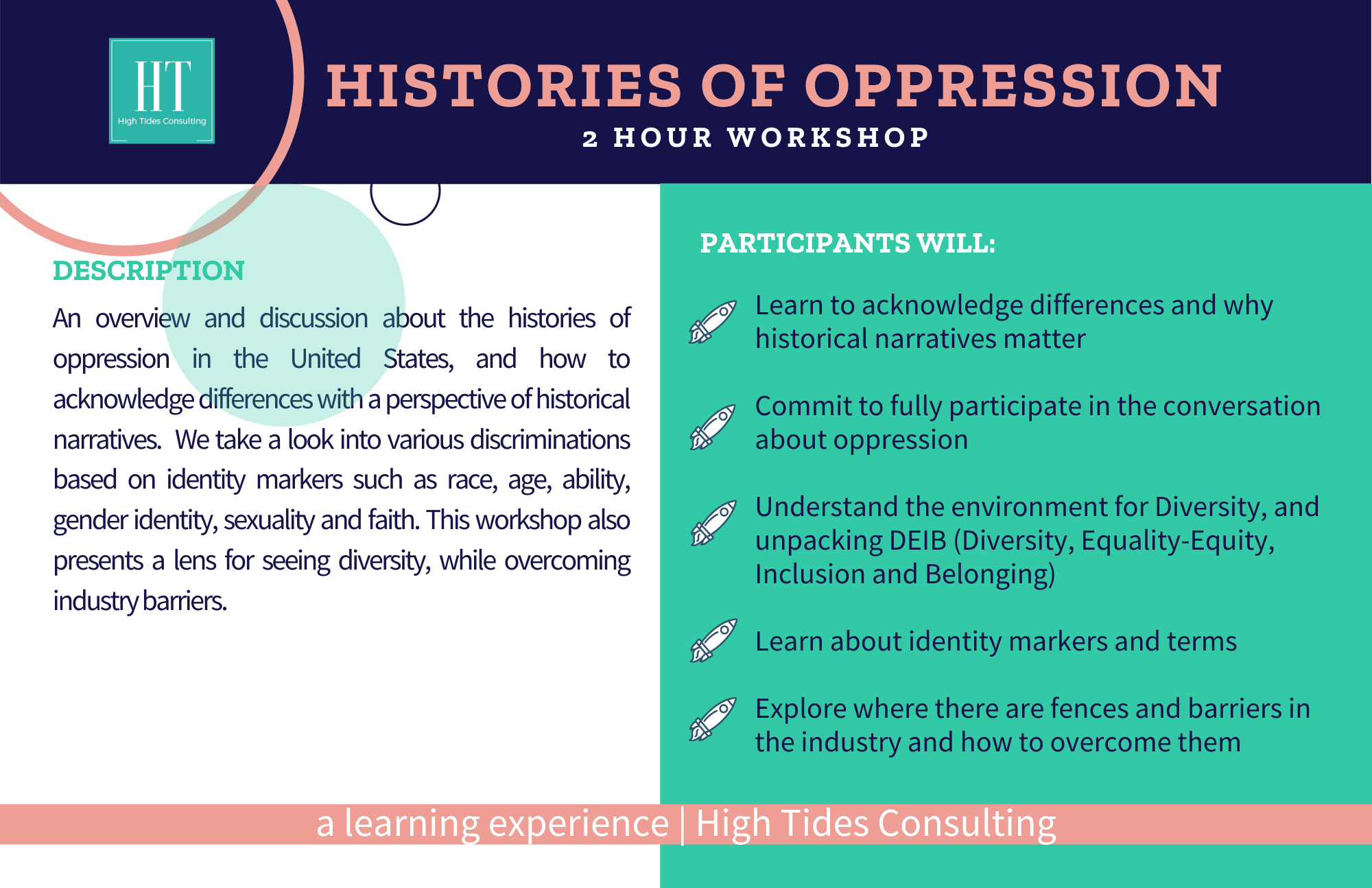 HT
High Tides Consulting

HISTORIES OF OPPRESSION
2 HOUR WORKSHOP

DESCRIPTION

An overview and discussion about the histories of oppression in the United States, and how to acknowledge differences with a perspective of historical narratives. We take a look into various discriminations based on identity markers such as race, age, ability, gender identity, sexuality and faith. This workshop also presents a lens for seeing diversity, while overcoming industry barriers.

PARTICIPANTS WILL:

Learn to acknowledge differences and why historical narratives matter

Commit to fully participate in the conversation about oppression

Understand the environment for Diversity, and unpacking DEIB (Diversity, Equality-Equity, Inclusion and Belonging)

Learn about identity markers and terms

Explore where there are fences and barriers in the industry and how to overcome them

a learning experience | High Tides Consulting